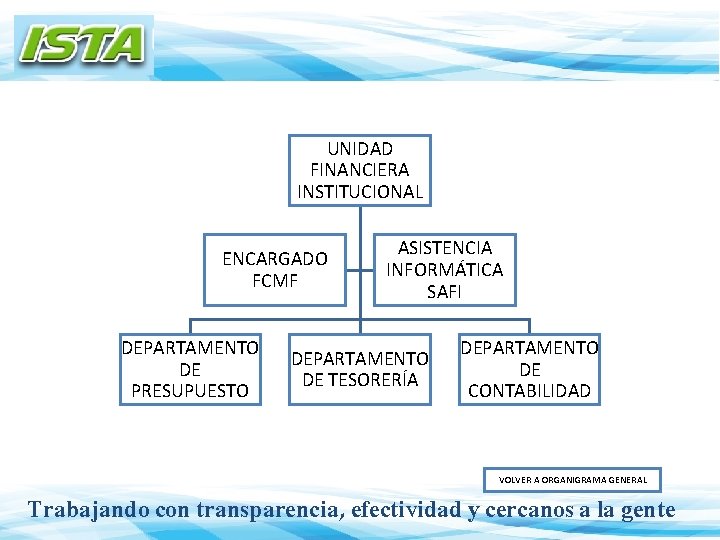 ISTA

UNIDAD FINANCIERA INSTITUCIONAL

ENCARGADO FCMF

ASISTENCIA INFORMÁTICA SAFI

DEPARTAMENTO DE PRESUPUESTO

DEPARTAMENTO DE TESORERÍA

DEPARTAMENTO DE CONTABILIDAD

VOLVER A ORGANIGRAMA GENERAL

Trabajando con transparencia, efectividad y cercanos a la gente